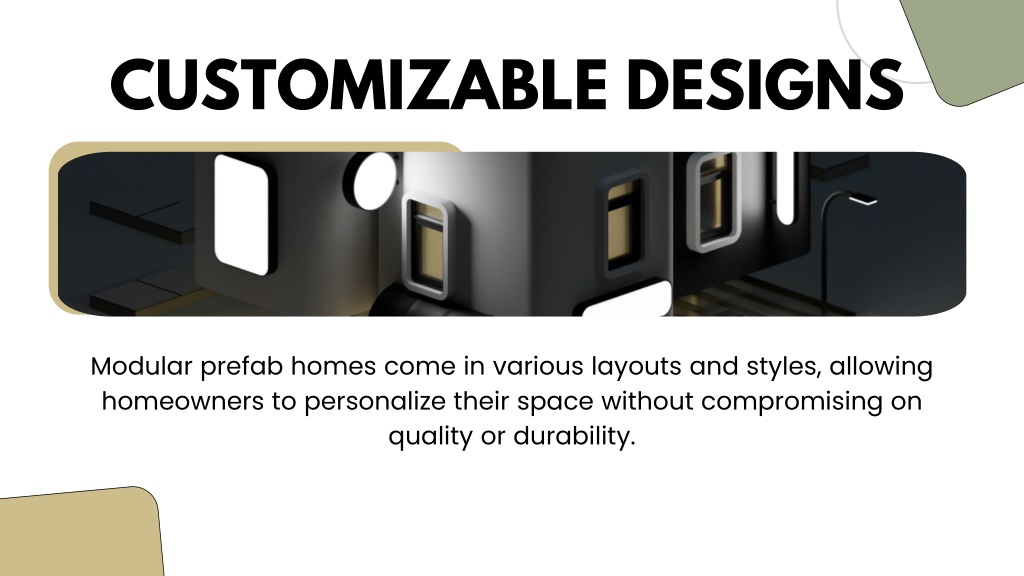 CUSTOMIZABLE DESIGNS

Modular prefab homes come in various layouts and styles, allowing homeowners to personalize their space without compromising on quality or durability.